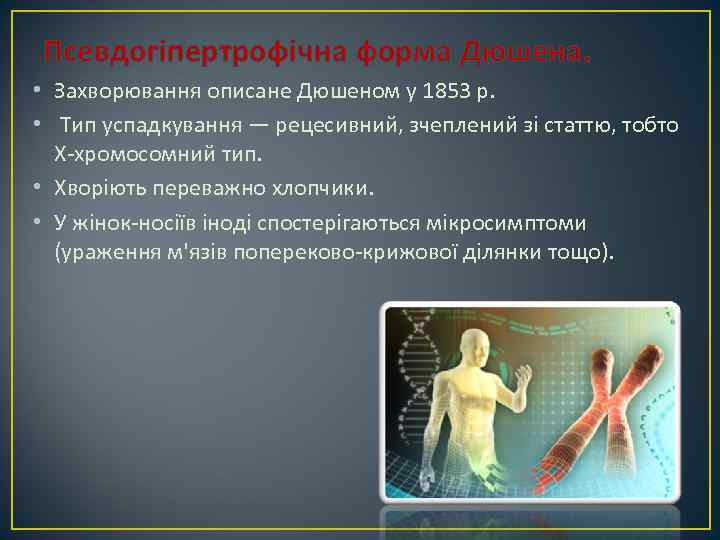 Псевдогіпертрофічна форма Дюшена.

• Захворювання описане Дюшеном у 1853 р.

• Тип успадкування — рецесивний, зчеплений зі статтю, тобто Х-хромосомний тип.

• Хворіють переважно хлопчики.

• У жінок-носіїв іноді спостерігаються мікросимптоми (ураження м'язів попереково-крижової ділянки тощо).